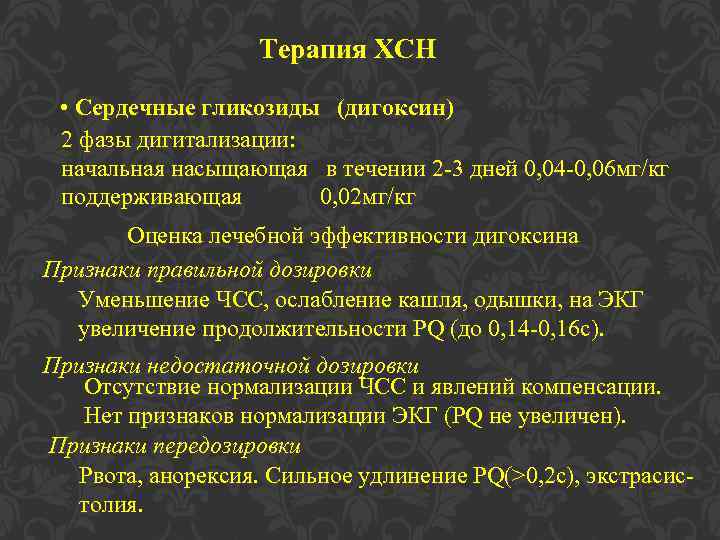 Терапия ХСН

• Сердечные гликозиды (дигоксин)

2 фазы дигитализации:
начальная насыщающая в течении 2-3 дней 0,04-0,06мг/кг
поддерживающая 0,02мг/кг

Оценка лечебной эффективности дигоксина

Признаки правильной дозировки

Уменьшение ЧСС, ослабление кашля, одышки, на ЭКГ увеличение продолжительности PQ (до 0,14-0,16с).

Признаки недостаточной дозировки

Отсутствие нормализации ЧСС и явлений компенсации. Нет признаков нормализации ЭКГ (PQ не увеличен).

Признаки передозировки

Рвота, анорексия. Сильное удлинение PQ(>0,2с), экстрасистолия.